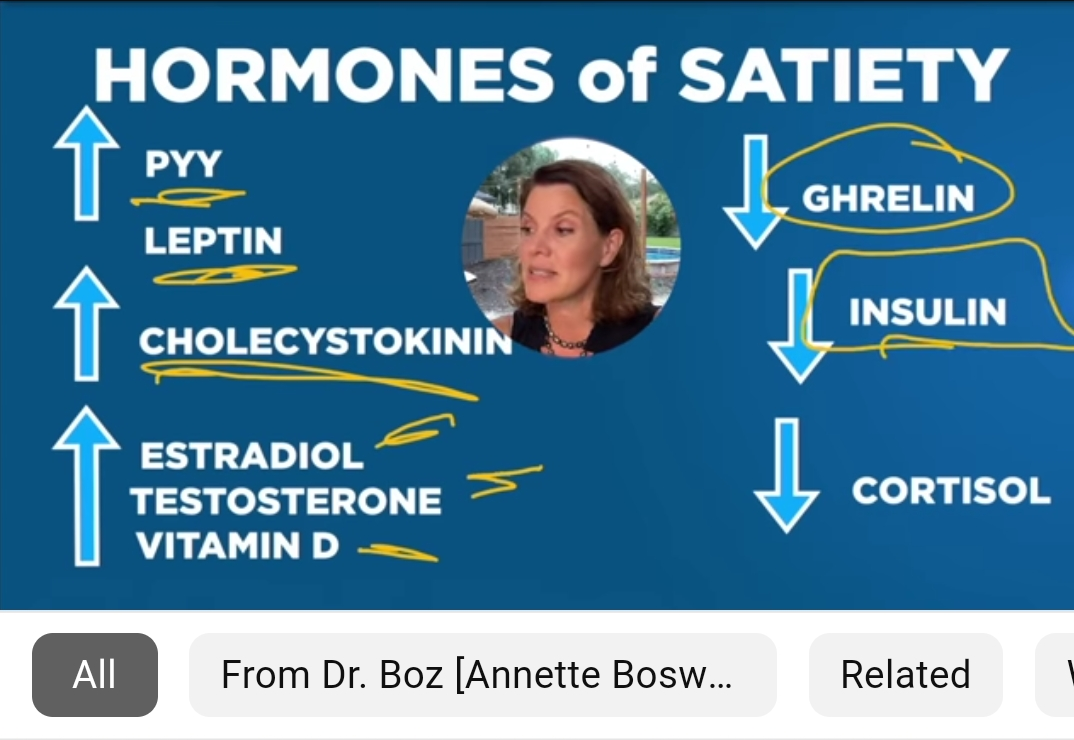 HORMONES of SATIETY

PYY

LEPTIN

CHOLECYSTOKININ

ESTRADIOL
TESTOSTERONE
VITAMIN D

GHRELIN

INSULIN

CORTISOL

All

From Dr. Boz [Annette Bosw…

Related